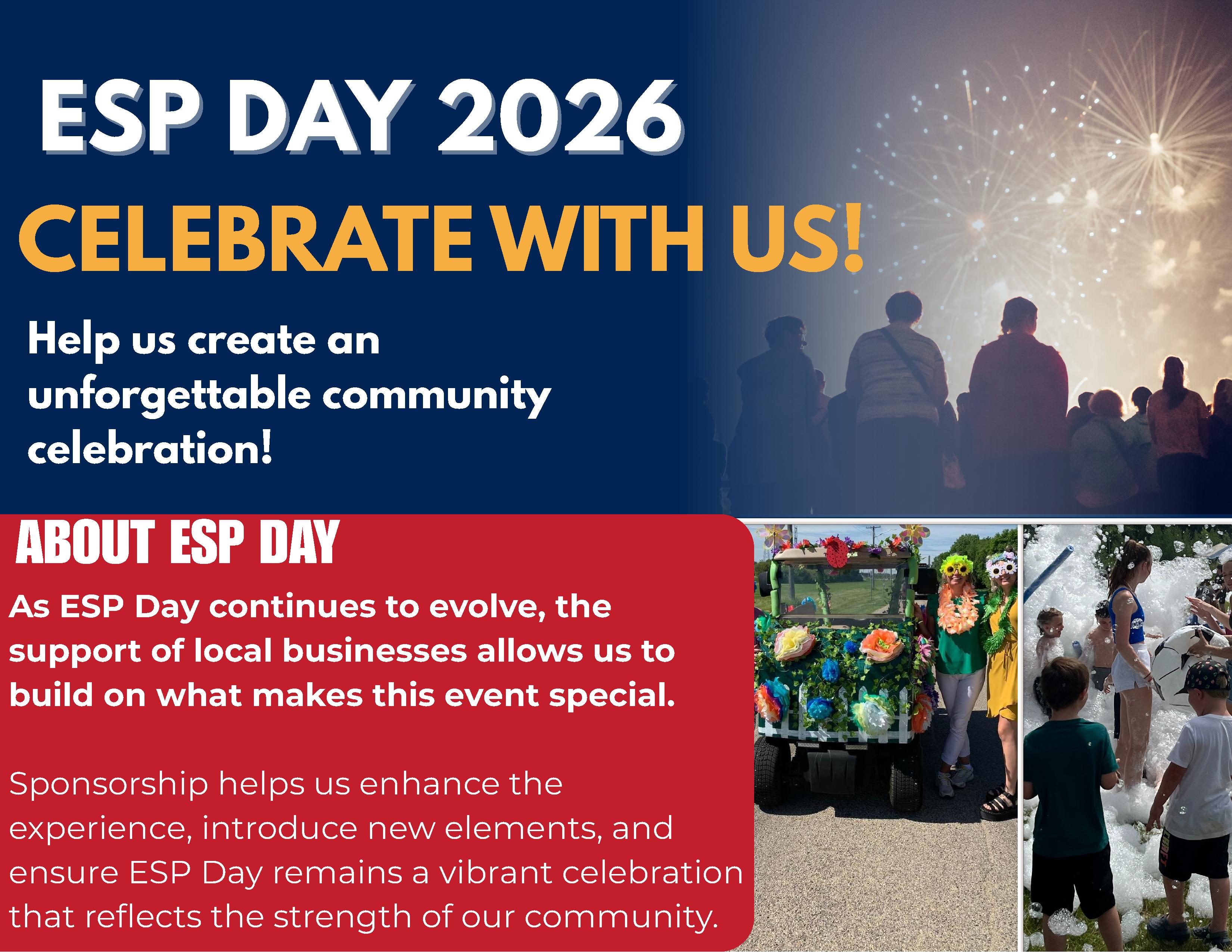 ESP DAY 2026

CELEBRATE WITH US!

Help us create an unforgettable community celebration!

ABOUT ESP DAY

As ESP Day continues to evolve, the support of local businesses allows us to build on what makes this event special.

Sponsorship helps us enhance the experience, introduce new elements, and ensure ESP Day remains a vibrant celebration that reflects the strength of our community.